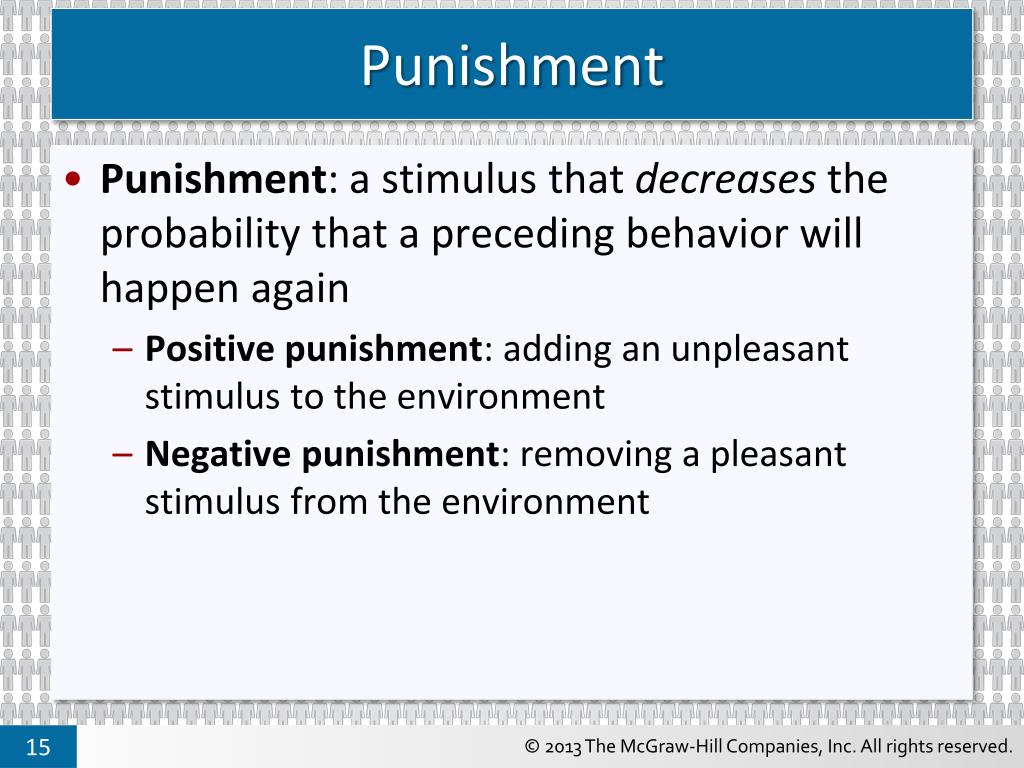 Punishment

• Punishment: a stimulus that decreases the probability that a preceding behavior will happen again

– Positive punishment: adding an unpleasant stimulus to the environment

– Negative punishment: removing a pleasant stimulus from the environment

15

© 2013 The McGraw-Hill Companies, Inc. All rights reserved.